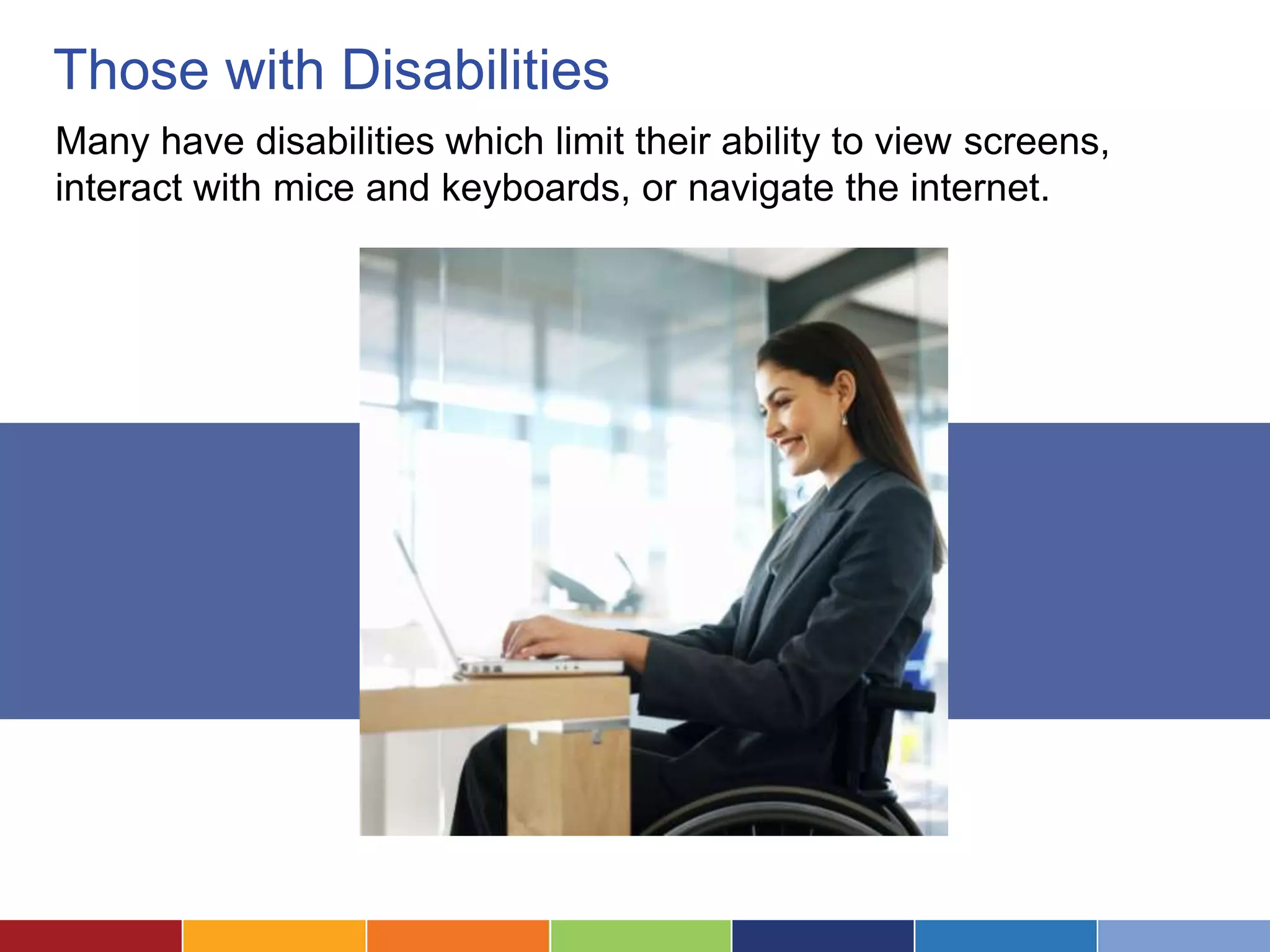 Those with Disabilities

Many have disabilities which limit their ability to view screens, interact with mice and keyboards, or navigate the internet.